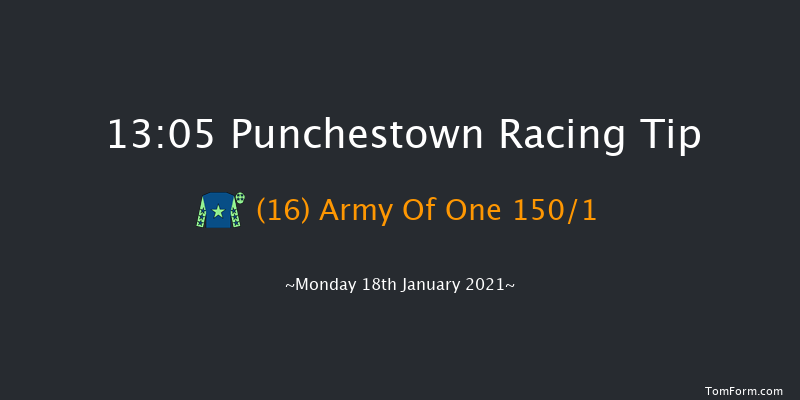 13:05 Punchestown Racing Tip

(16) Army Of One 150/1

~Monday 18th January 2021~

TomForm.com